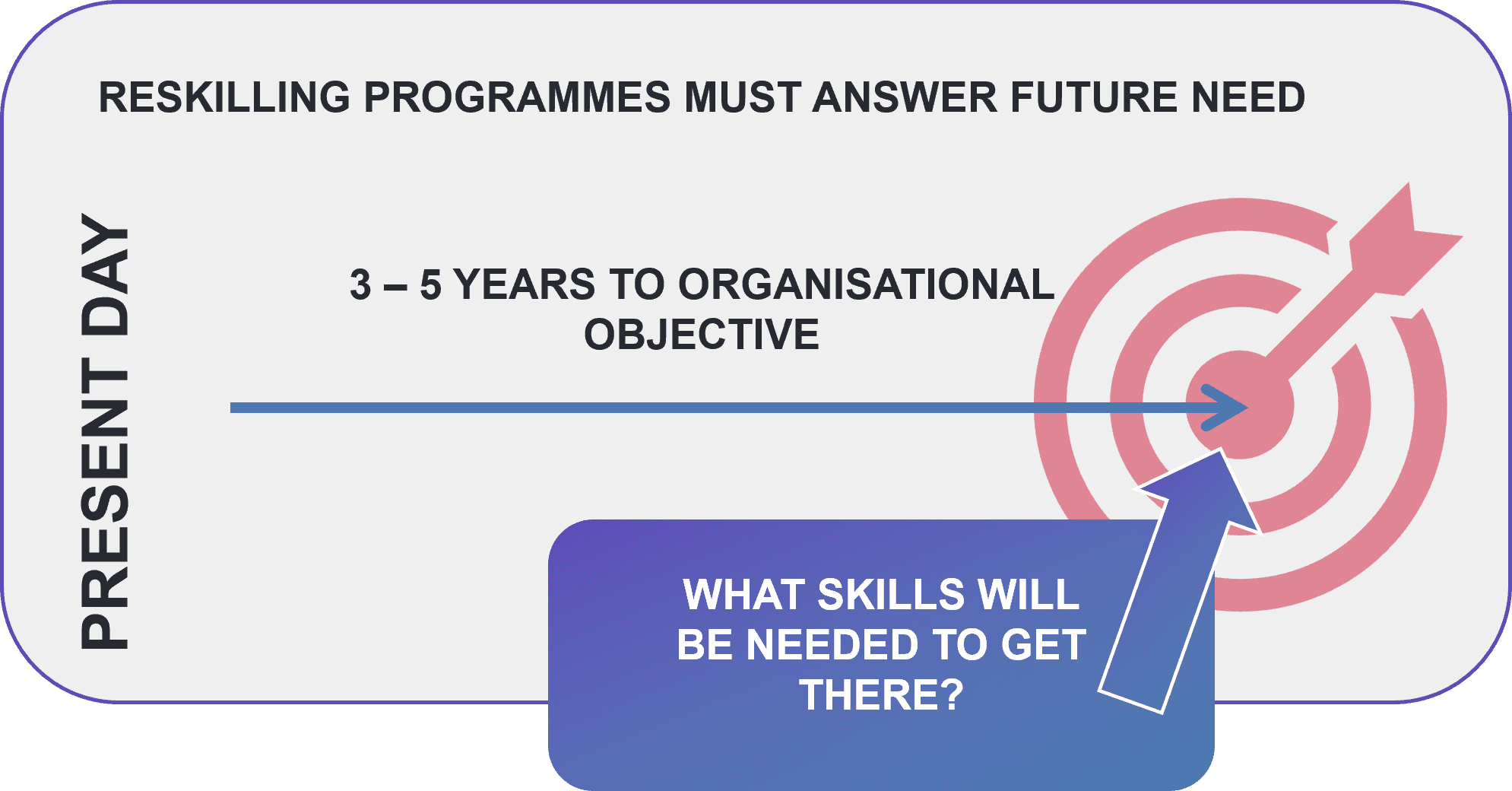 RESKILLING PROGRAMMES MUST ANSWER FUTURE NEED

PRESENT DAY

3 – 5 YEARS TO ORGANISATIONAL OBJECTIVE

WHAT SKILLS WILL BE NEEDED TO GET THERE?